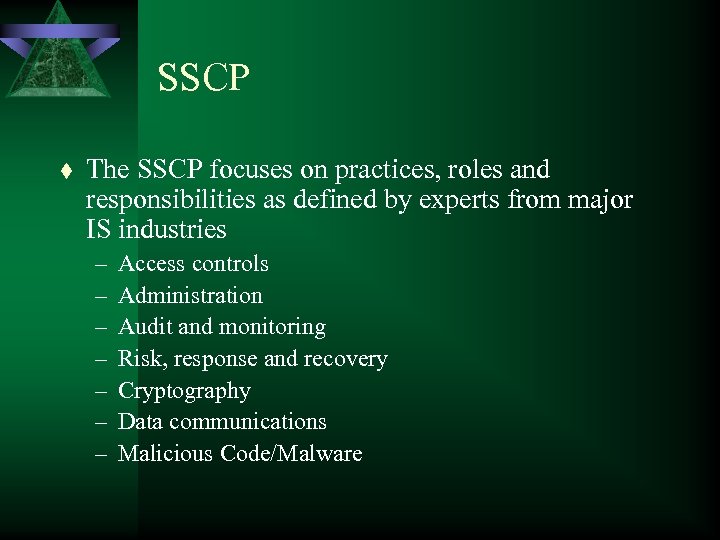 SSCP

The SSCP focuses on practices, roles and responsibilities as defined by experts from major IS industries

– Access controls
– Administration
– Audit and monitoring
– Risk, response and recovery
– Cryptography
– Data communications
– Malicious Code/Malware